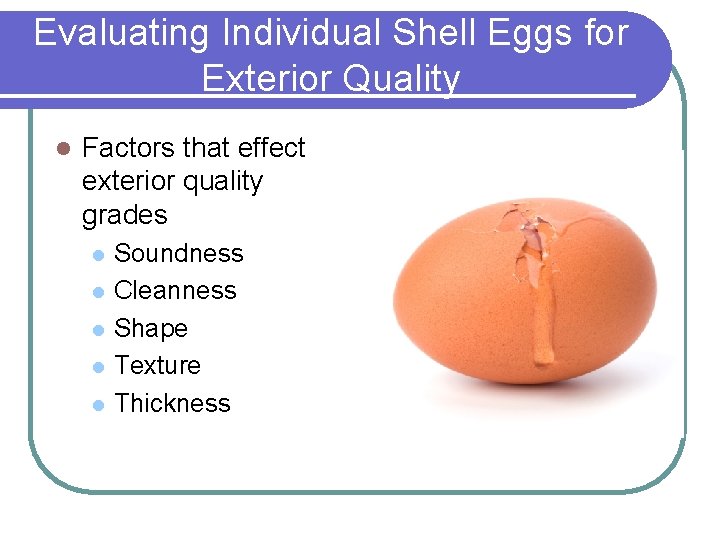 Evaluating Individual Shell Eggs for Exterior Quality

Factors that effect exterior quality grades

Soundness

Cleanness

Shape

Texture

Thickness